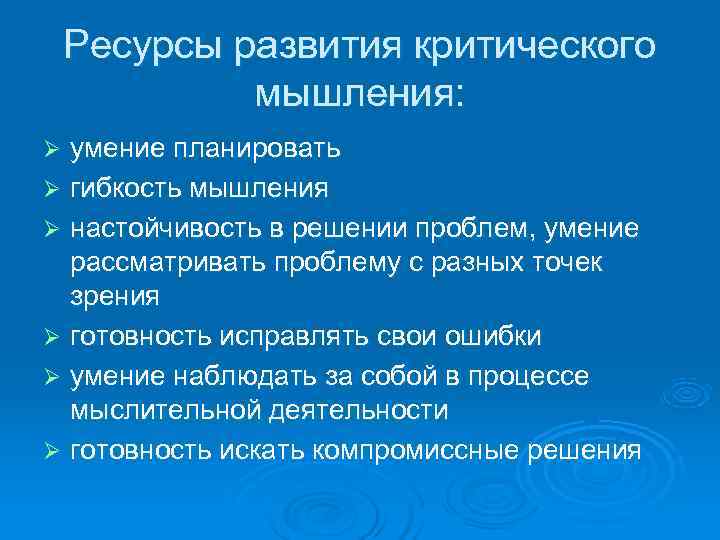 Ресурсы развития критического мышления:

➢ умение планировать
➢ гибкость мышления
➢ настойчивость в решении проблем, умение рассматривать проблему с разных точек зрения
➢ готовность исправлять свои ошибки
➢ умение наблюдать за собой в процессе мыслительной деятельности
➢ готовность искать компромиссные решения